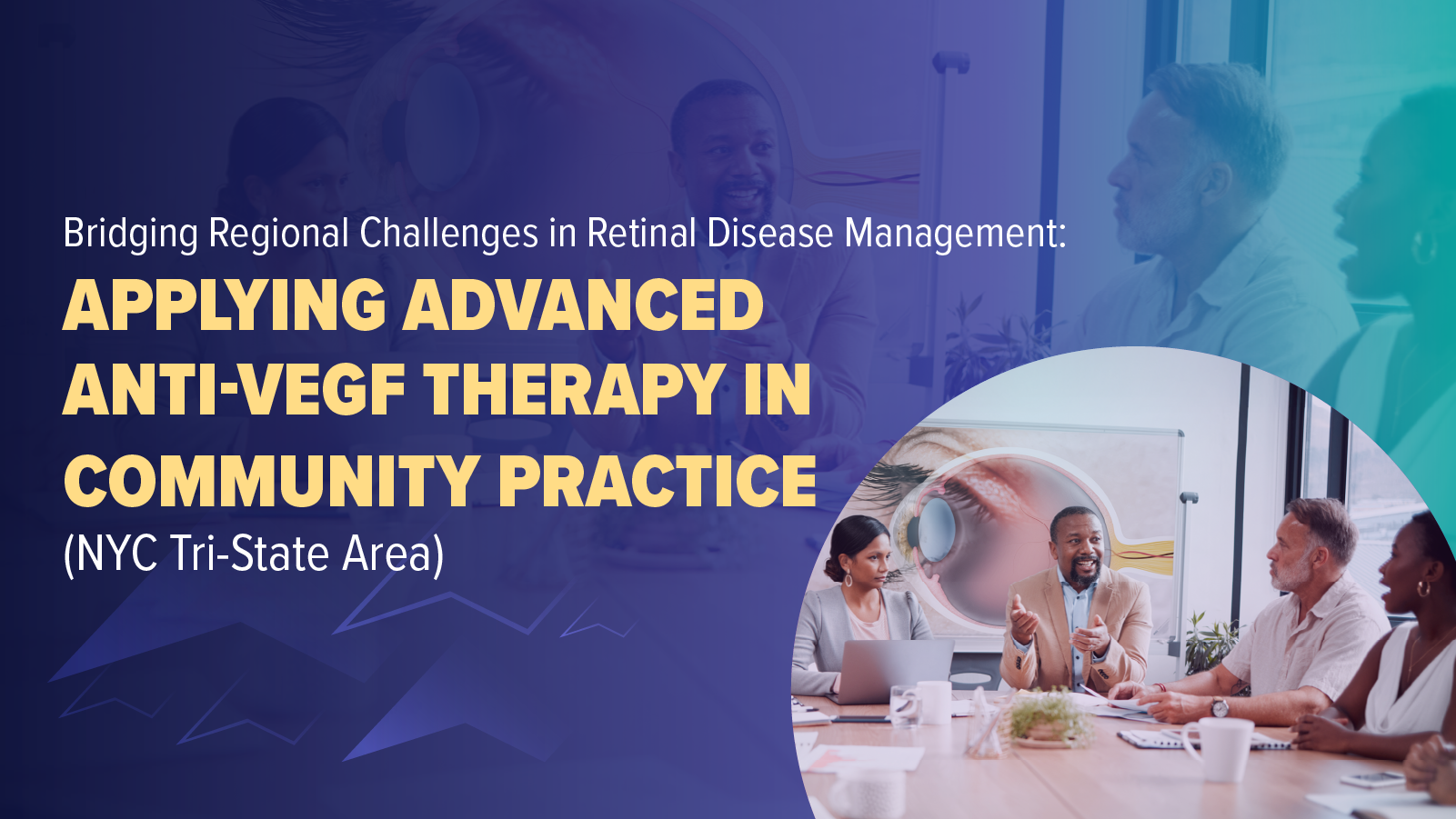 Bridging Regional Challenges in Retinal Disease Management:

APPLYING ADVANCED ANTI-VEGF THERAPY IN COMMUNITY PRACTICE

(NYC Tri-State Area)